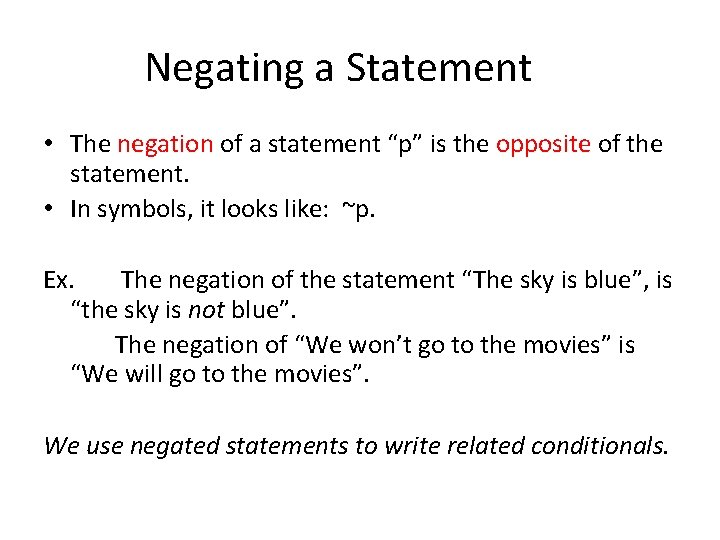 Negating a Statement

• The negation of a statement “p” is the opposite of the statement.
• In symbols, it looks like: ~p.

Ex. The negation of the statement “The sky is blue”, is “the sky is not blue”.

The negation of “We won’t go to the movies” is “We will go to the movies”.

We use negated statements to write related conditionals.